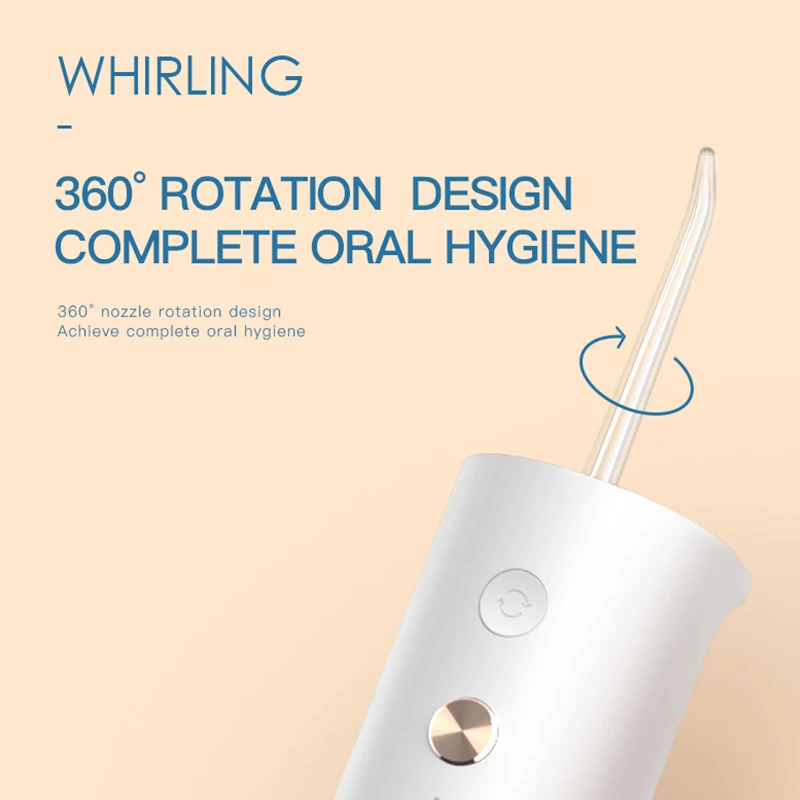 WHIRLING

-

360° ROTATION DESIGN
COMPLETE ORAL HYGIENE

360° nozzle rotation design
Achieve complete oral hygiene